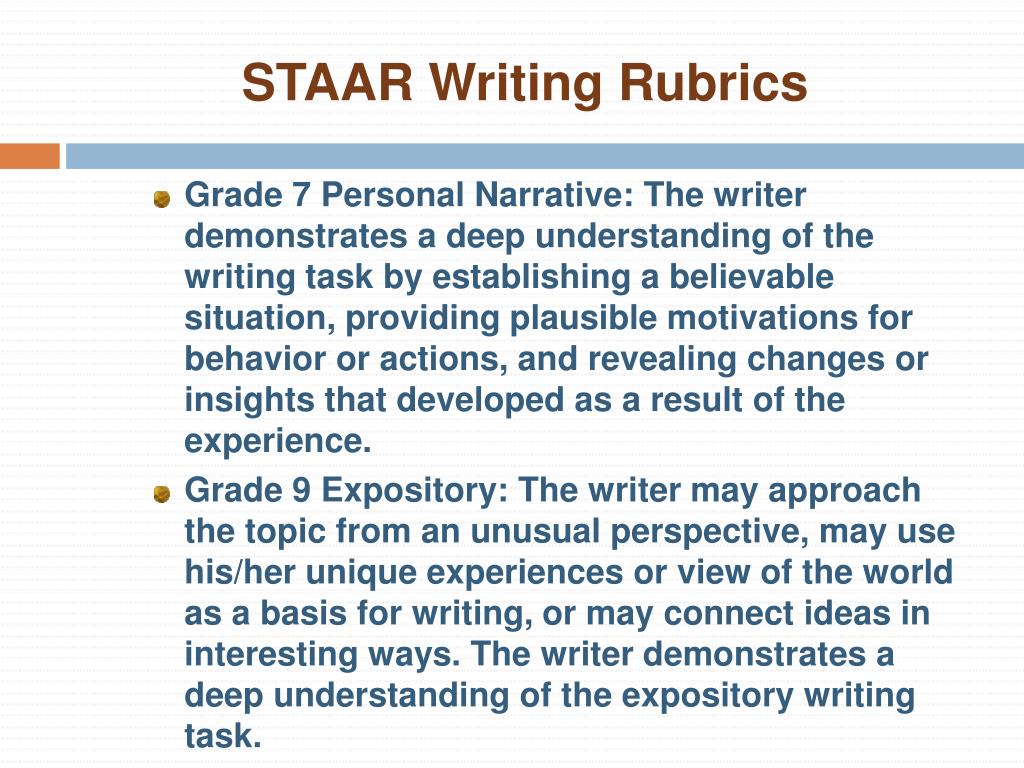 STAAR Writing Rubrics

Grade 7 Personal Narrative: The writer demonstrates a deep understanding of the writing task by establishing a believable situation, providing plausible motivations for behavior or actions, and revealing changes or insights that developed as a result of the experience.

Grade 9 Expository: The writer may approach the topic from an unusual perspective, may use his/her unique experiences or view of the world as a basis for writing, or may connect ideas in interesting ways. The writer demonstrates a deep understanding of the expository writing task.